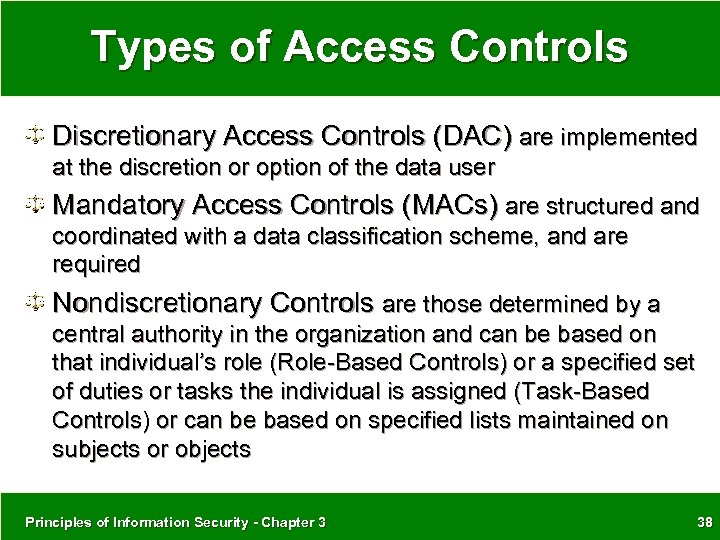 Types of Access Controls

Discretionary Access Controls (DAC) are implemented at the discretion or option of the data user

Mandatory Access Controls (MACs) are structured and coordinated with a data classification scheme, and are required

Nondiscretionary Controls are those determined by a central authority in the organization and can be based on that individual's role (Role-Based Controls) or a specified set of duties or tasks the individual is assigned (Task-Based Controls) or can be based on specified lists maintained on subjects or objects

Principles of Information Security - Chapter 3

38